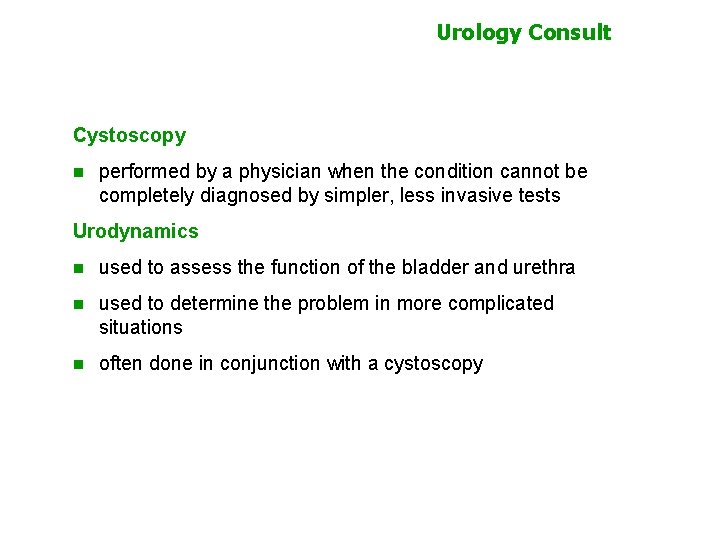 Urology Consult

Cystoscopy

- performed by a physician when the condition cannot be completely diagnosed by simpler, less invasive tests

Urodynamics

- used to assess the function of the bladder and urethra
- used to determine the problem in more complicated situations
- often done in conjunction with a cystoscopy